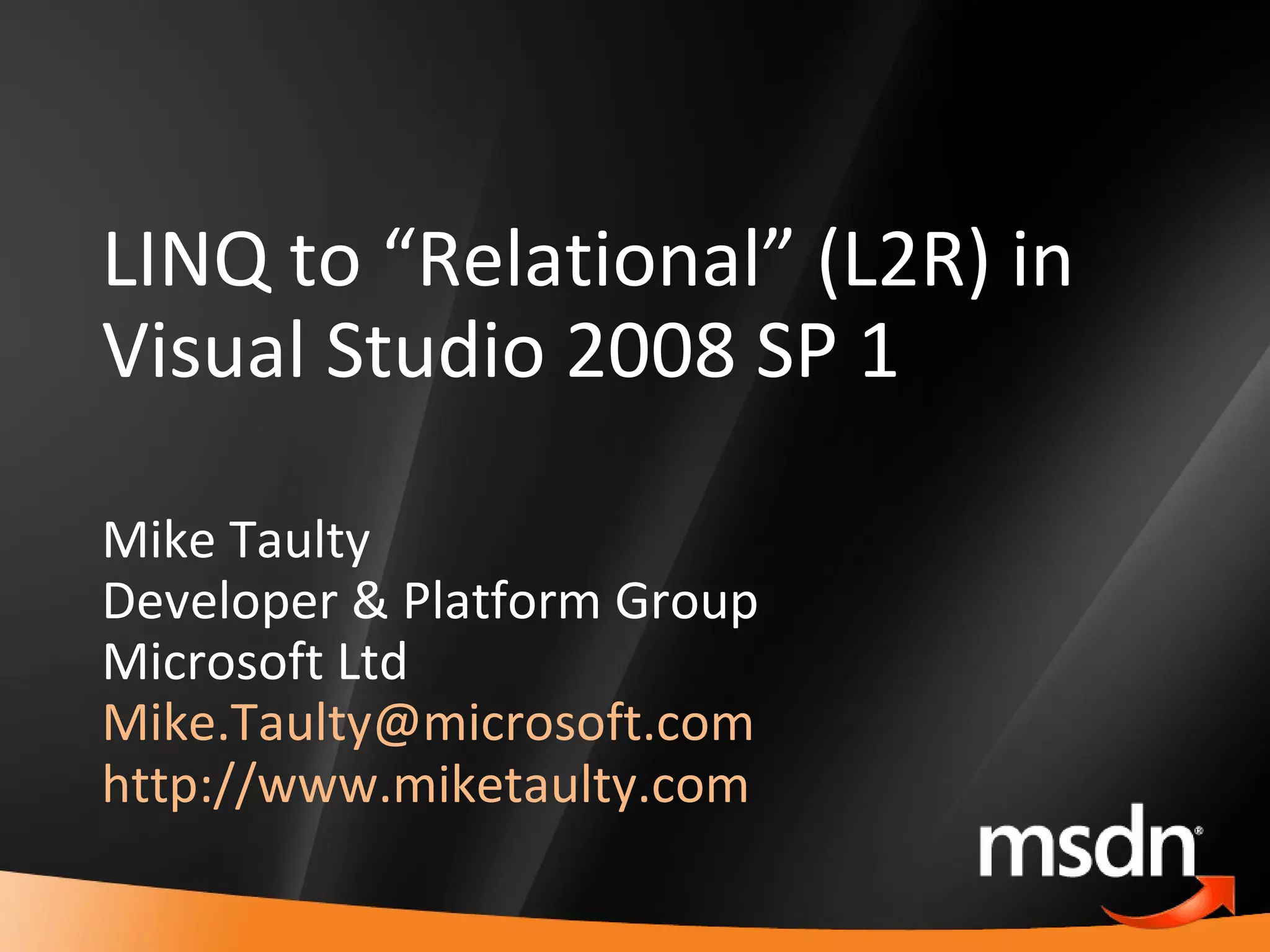 LINQ to “Relational” (L2R) in Visual Studio 2008 SP 1

Mike Taulty
Developer & Platform Group
Microsoft Ltd
Mike.Taulty@microsoft.com
http://www.miketaulty.com

msdn®